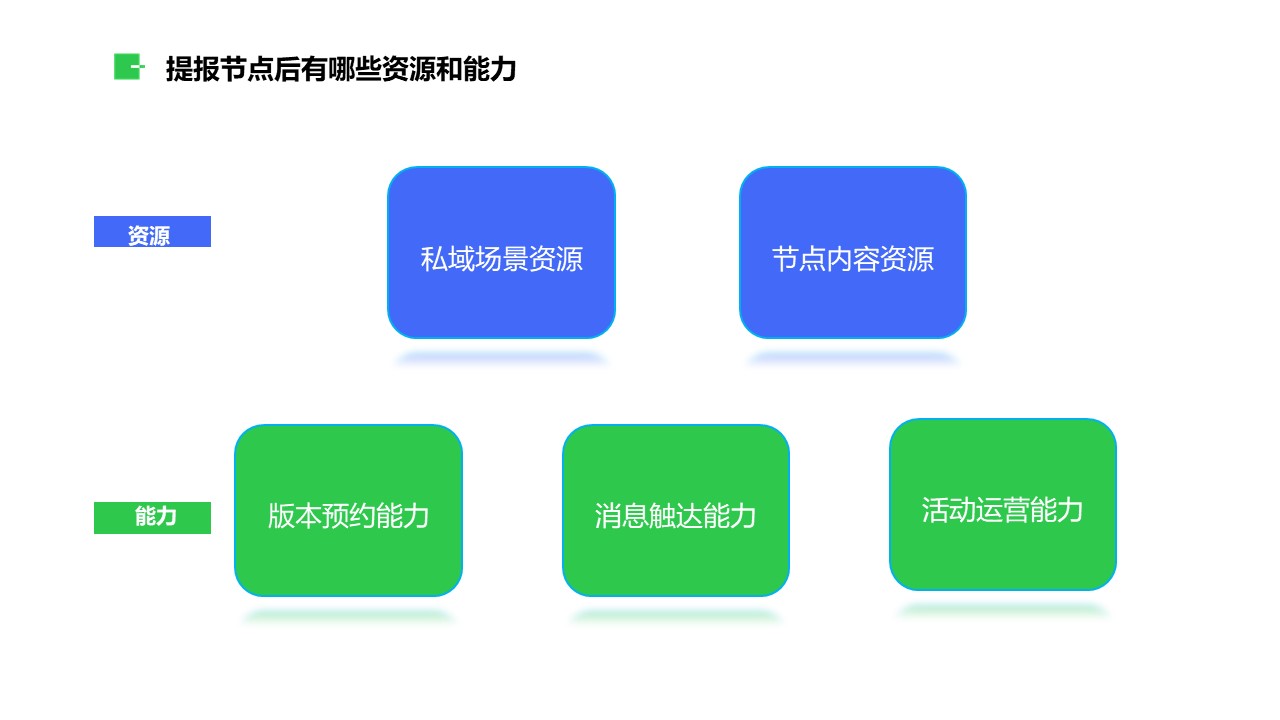 提报节点后有哪些资源和能力

资源

私域场景资源

节点内容资源

能力

版本预约能力

消息触达能力

活动运营能力